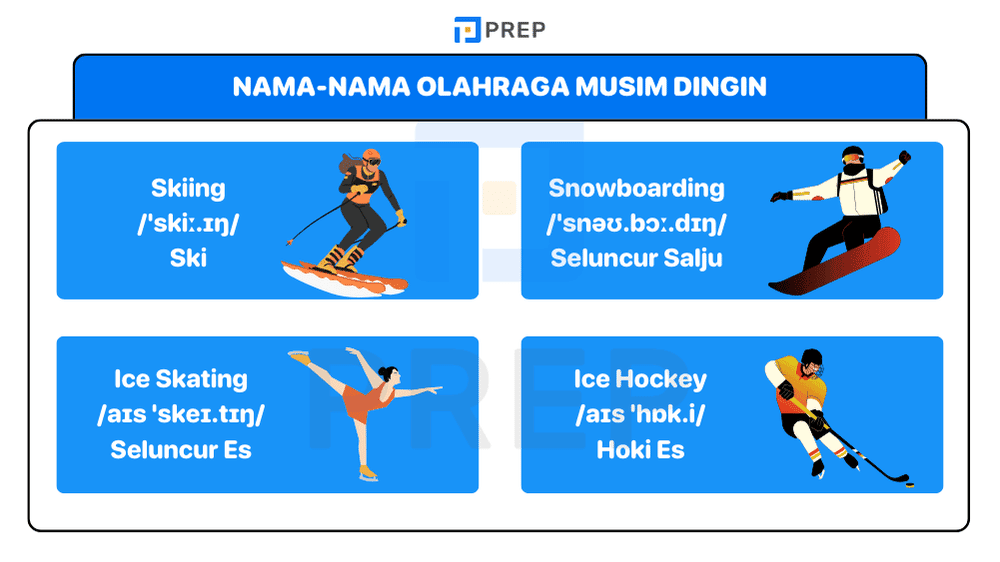 PREP

NAMA-NAMA OLAHRAGA MUSIM DINGIN

Skiing
/ˈskiː.ɪŋ/
Ski

Snowboarding
/ˈsnəʊ.bɔː.dɪŋ/
Seluncur Salju

Ice Skating
/aɪs ˈskeɪ.tɪŋ/
Seluncur Es

Ice Hockey
/aɪs ˈhɒk.i/
Hoki Es

PREP